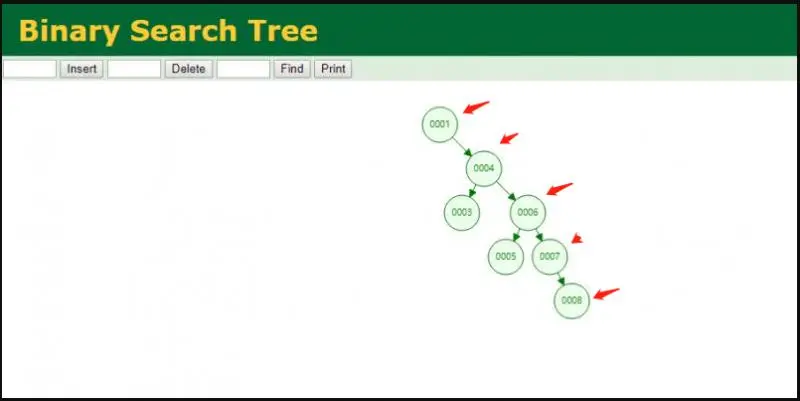 Binary Search Tree

Insert Delete Find Print

0001
0004
0003
0006
0005
0007
0008